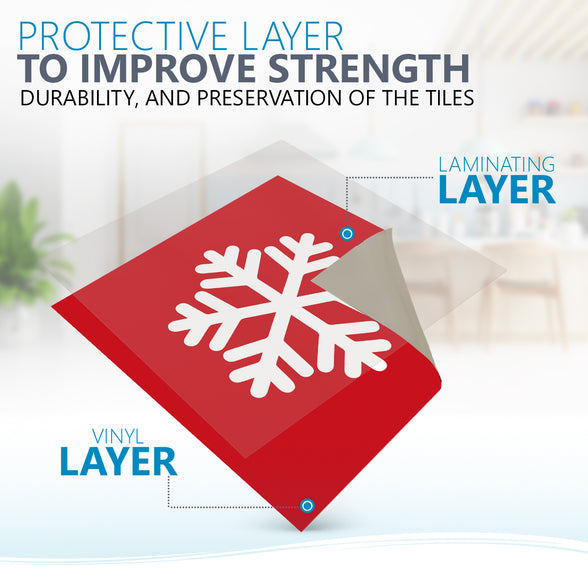 PROTECTIVE LAYER
TO IMPROVE STRENGTH
DURABILITY, AND PRESERVATION OF THE TILES

LAMINATING
LAYER

VINYL
LAYER